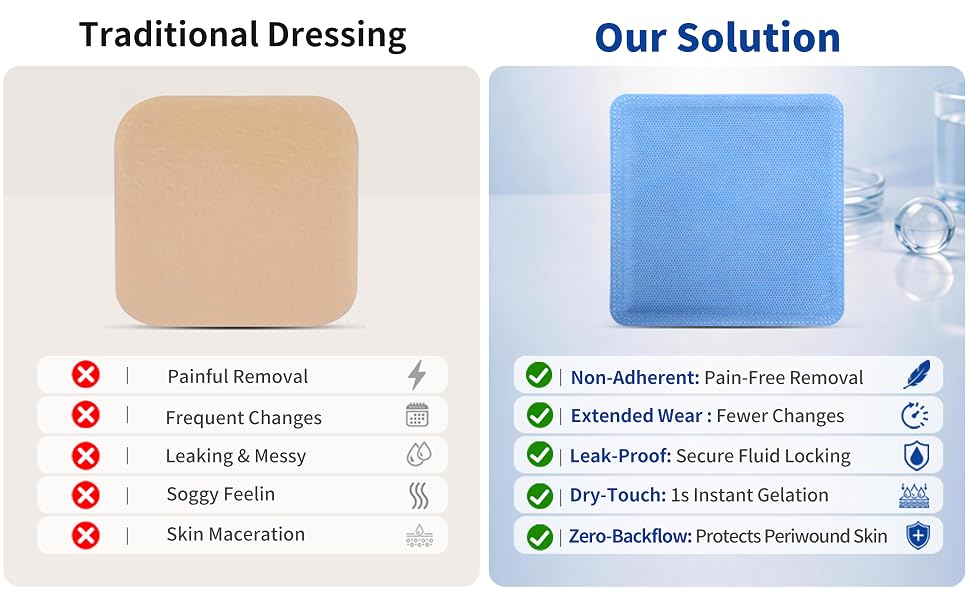 Traditional Dressing

Painful Removal
Frequent Changes
Leaking & Messy
Soggy Feelin
Skin Maceration

Our Solution

Non-Adherent: Pain-Free Removal
Extended Wear : Fewer Changes
Leak-Proof: Secure Fluid Locking
Dry-Touch: 1s Instant Gelation
Zero-Backflow: Protects Periwound Skin